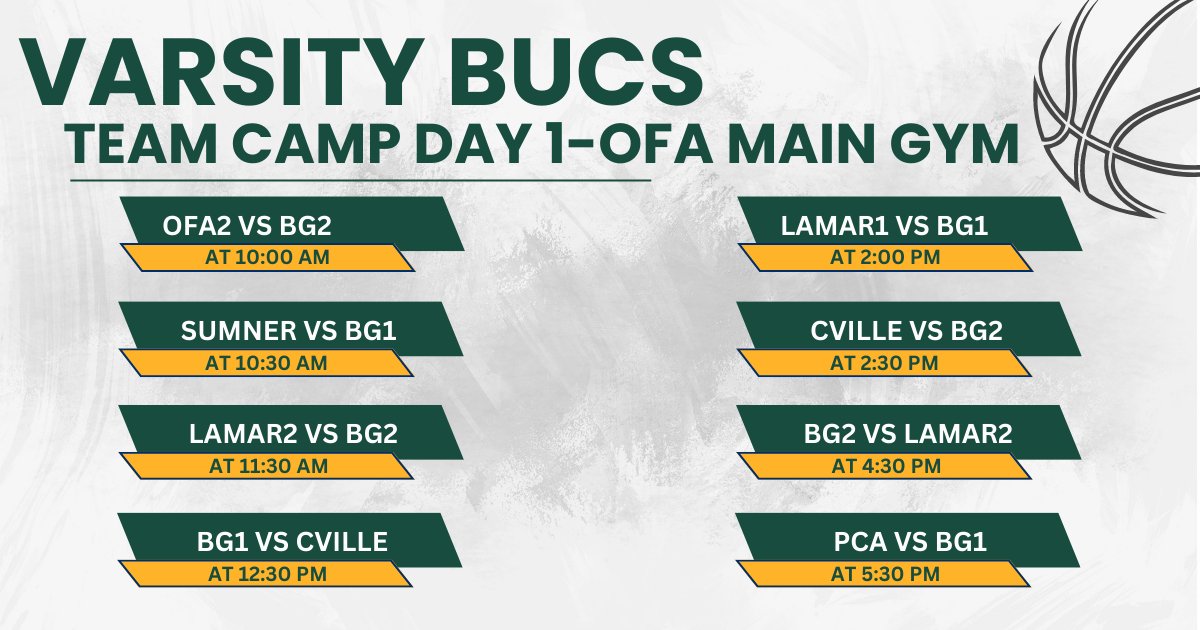 VARSITY BUCS
TEAM CAMP DAY 1-OFA MAIN GYM

OFA2 VS BG2
AT 10:00 AM

SUMNER VS BG1
AT 10:30 AM

LAMAR2 VS BG2
AT 11:30 AM

BG1 VS CVILLE
AT 12:30 PM

LAMAR1 VS BG1
AT 2:00 PM

CVILLE VS BG2
AT 2:30 PM

BG2 VS LAMAR2
AT 4:30 PM

PCA VS BG1
AT 5:30 PM